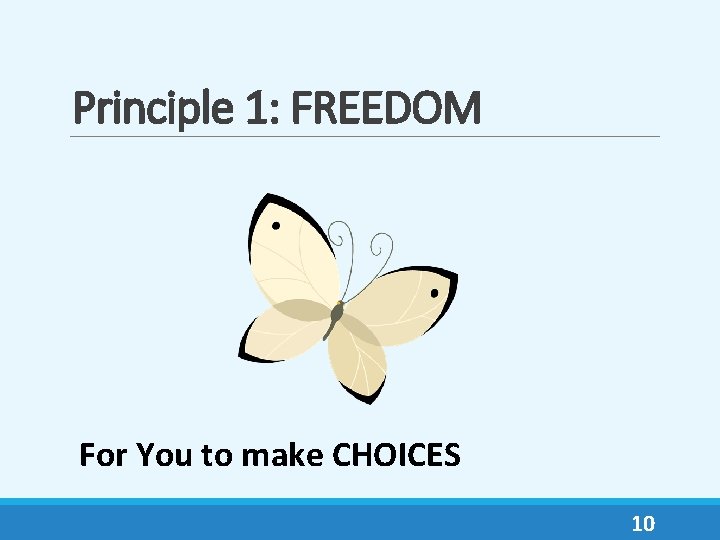 Principle 1: FREEDOM

For You to make CHOICES

10